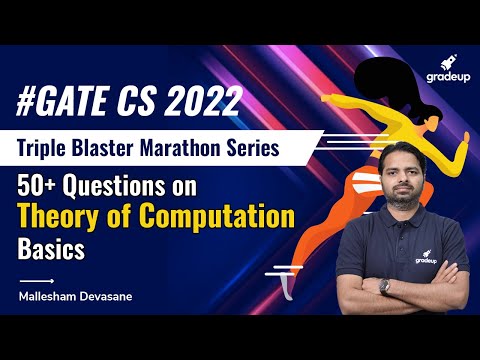 gradeup

#GATE CS 2022

Triple Blaster Marathon Series

50+ Questions on
Theory of Computation
Basics

Mallesham Devasane

gradeup